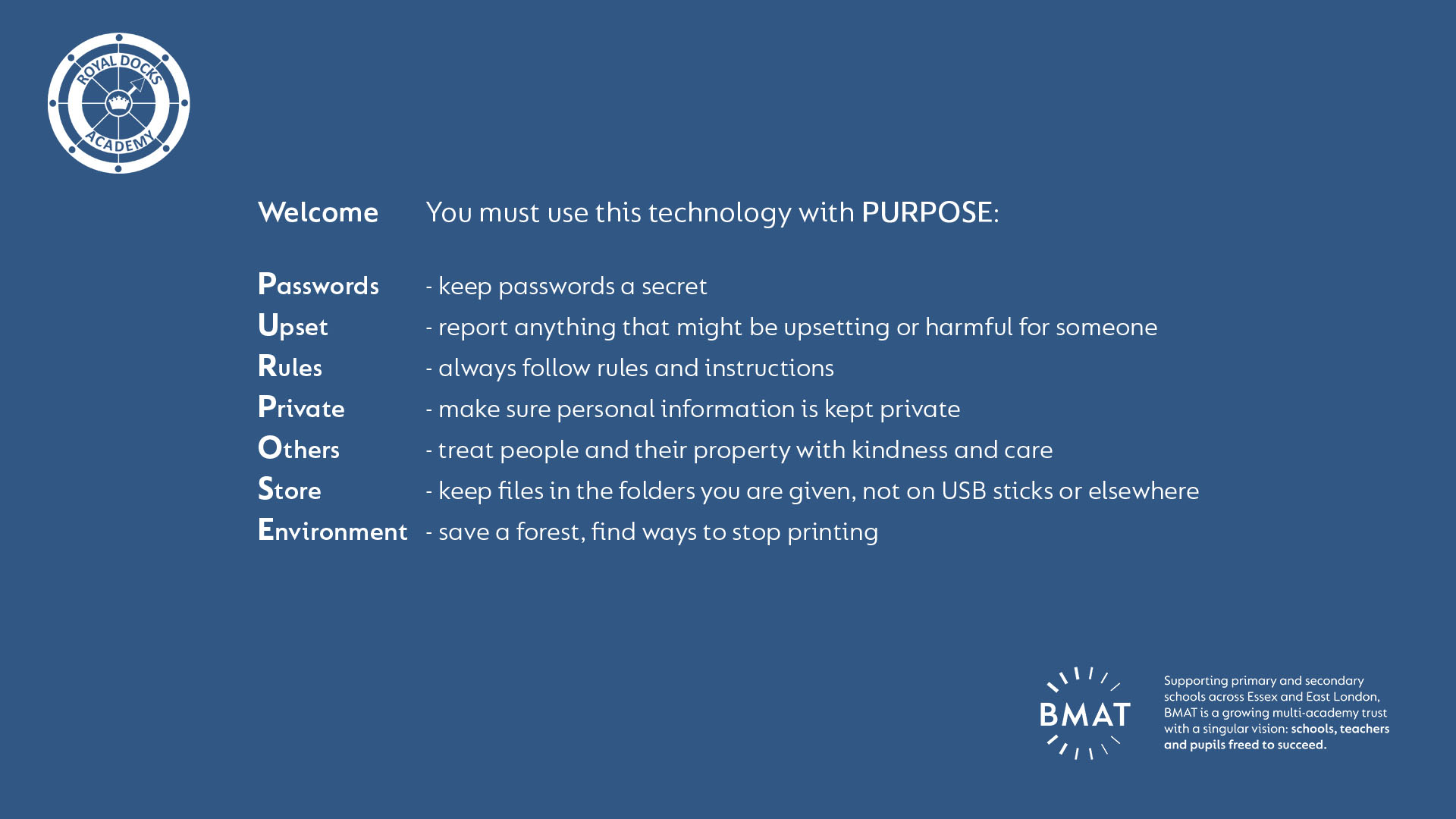 ROYAL DOCKS ACADEMY

Welcome You must use this technology with PURPOSE:

Passwords - keep passwords a secret
Upset - report anything that might be upsetting or harmful for someone
Rules - always follow rules and instructions
Private - make sure personal information is kept private
Others - treat people and their property with kindness and care
Store - keep files in the folders you are given, not on USB sticks or elsewhere
Environment - save a forest, find ways to stop printing

BMAT

Supporting primary and secondary schools across Essex and East London, BMAT is a growing multi-academy trust with a singular vision: schools, teachers and pupils freed to succeed.